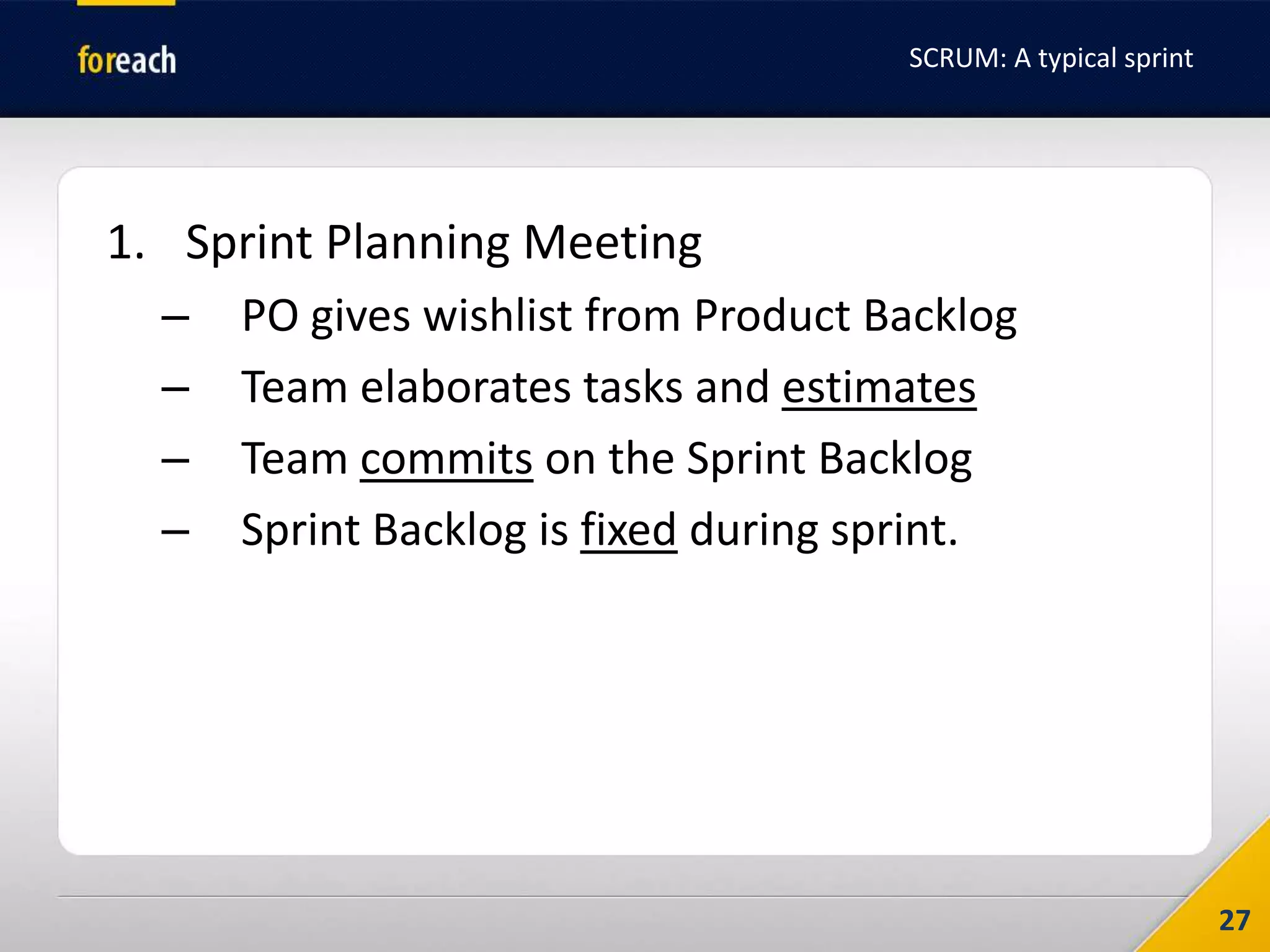 foreach

SCRUM: A typical sprint

1. Sprint Planning Meeting
– PO gives wishlist from Product Backlog
– Team elaborates tasks and estimates
– Team commits on the Sprint Backlog
– Sprint Backlog is fixed during sprint.

27